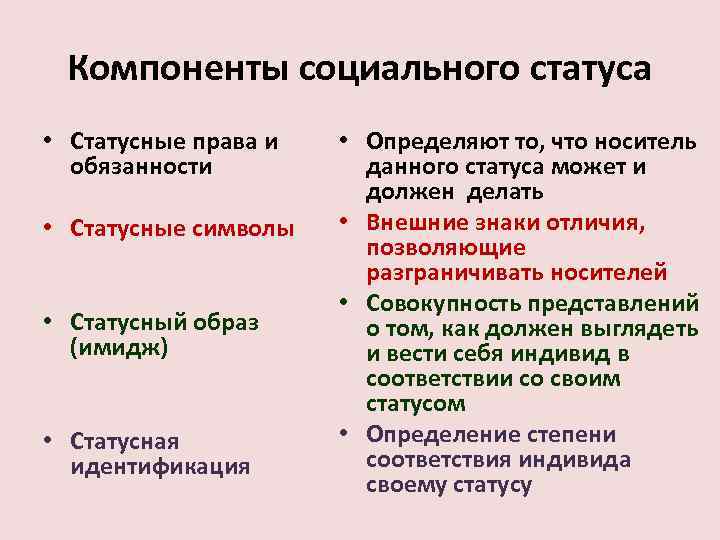 Компоненты социального статуса

• Статусные права и обязанности

• Статусные символы

• Статусный образ (имидж)

• Статусная идентификация

• Определяют то, что носитель данного статуса может и должен делать

• Внешние знаки отличия, позволяющие разграничивать носителей

• Совокупность представлений о том, как должен выглядеть и вести себя индивид в соответствии со своим статусом

• Определение степени соответствия индивида своему статусу